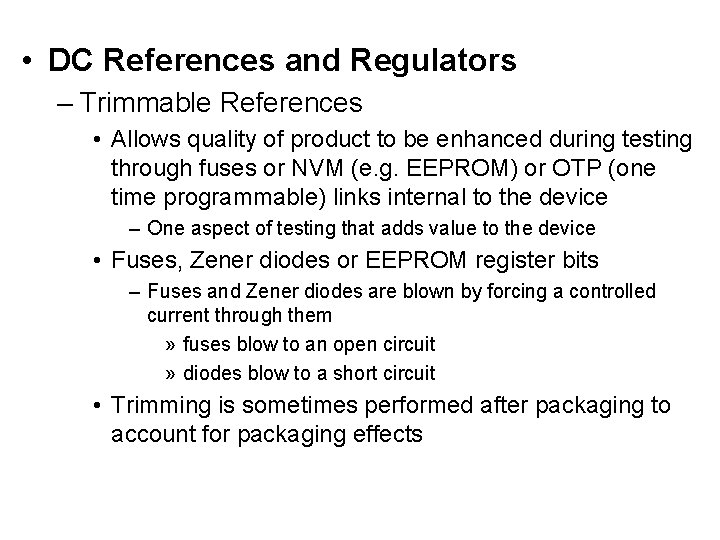 • DC References and Regulators

– Trimmable References

• Allows quality of product to be enhanced during testing through fuses or NVM (e.g. EEPROM) or OTP (one time programmable) links internal to the device

– One aspect of testing that adds value to the device

• Fuses, Zener diodes or EEPROM register bits

– Fuses and Zener diodes are blown by forcing a controlled current through them

» fuses blow to an open circuit

» diodes blow to a short circuit

• Trimming is sometimes performed after packaging to account for packaging effects